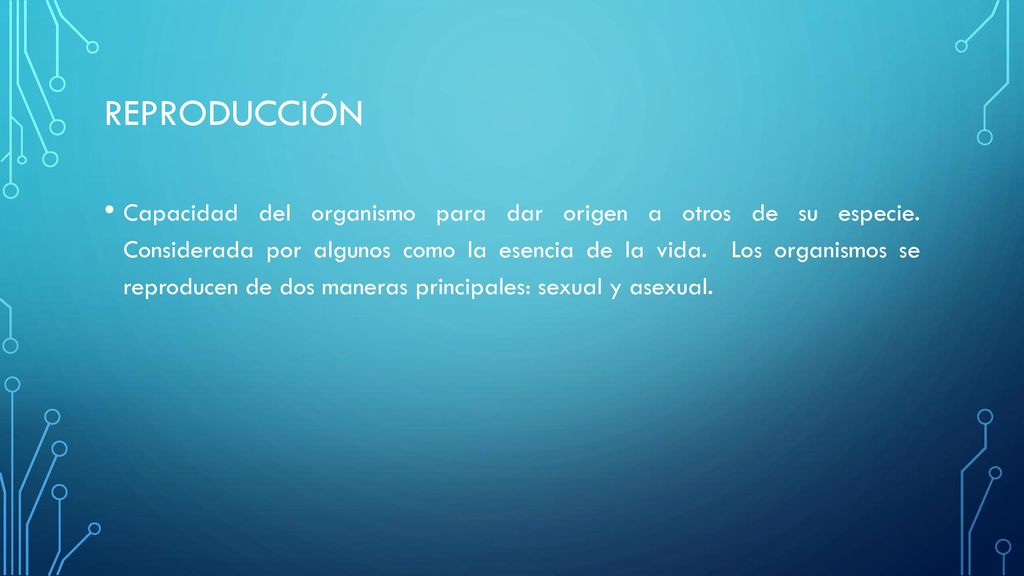 REPRODUCCIÓN

• Capacidad del organismo para dar origen a otros de su especie. Considerada por algunos como la esencia de la vida. Los organismos se reproducen de dos maneras principales: sexual y asexual.